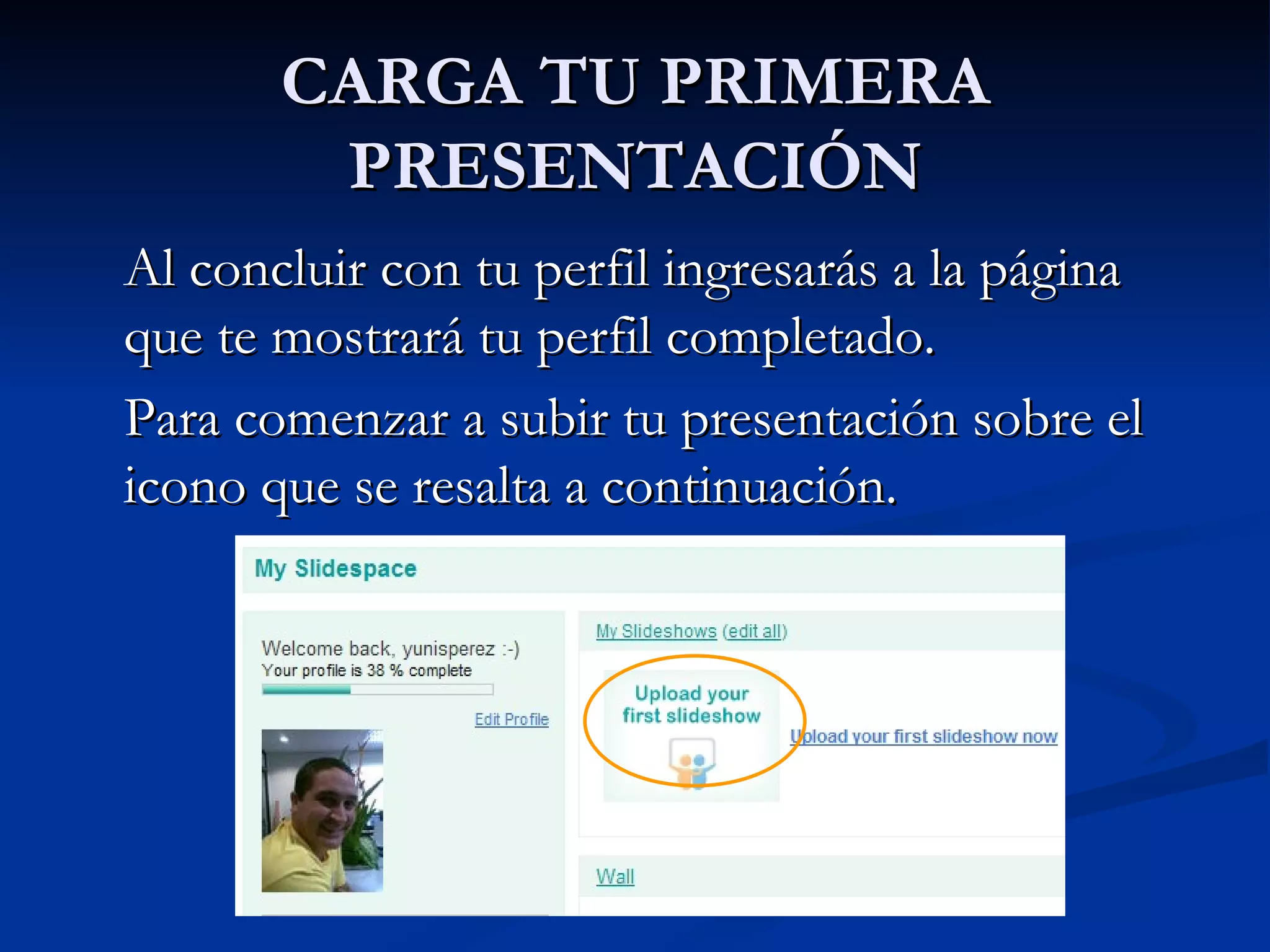 CARGA TU PRIMERA PRESENTACIÓN

Al concluir con tu perfil ingresarás a la página que te mostrará tu perfil completado.

Para comenzar a subir tu presentación sobre el icono que se resalta a continuación.

My Slidespace

Welcome back, yunisperez :-)
Your profile is 38 % complete

Edit Profile

My Slideshows (edit all)

Upload your first slideshow

Upload your first slideshow now

Wall